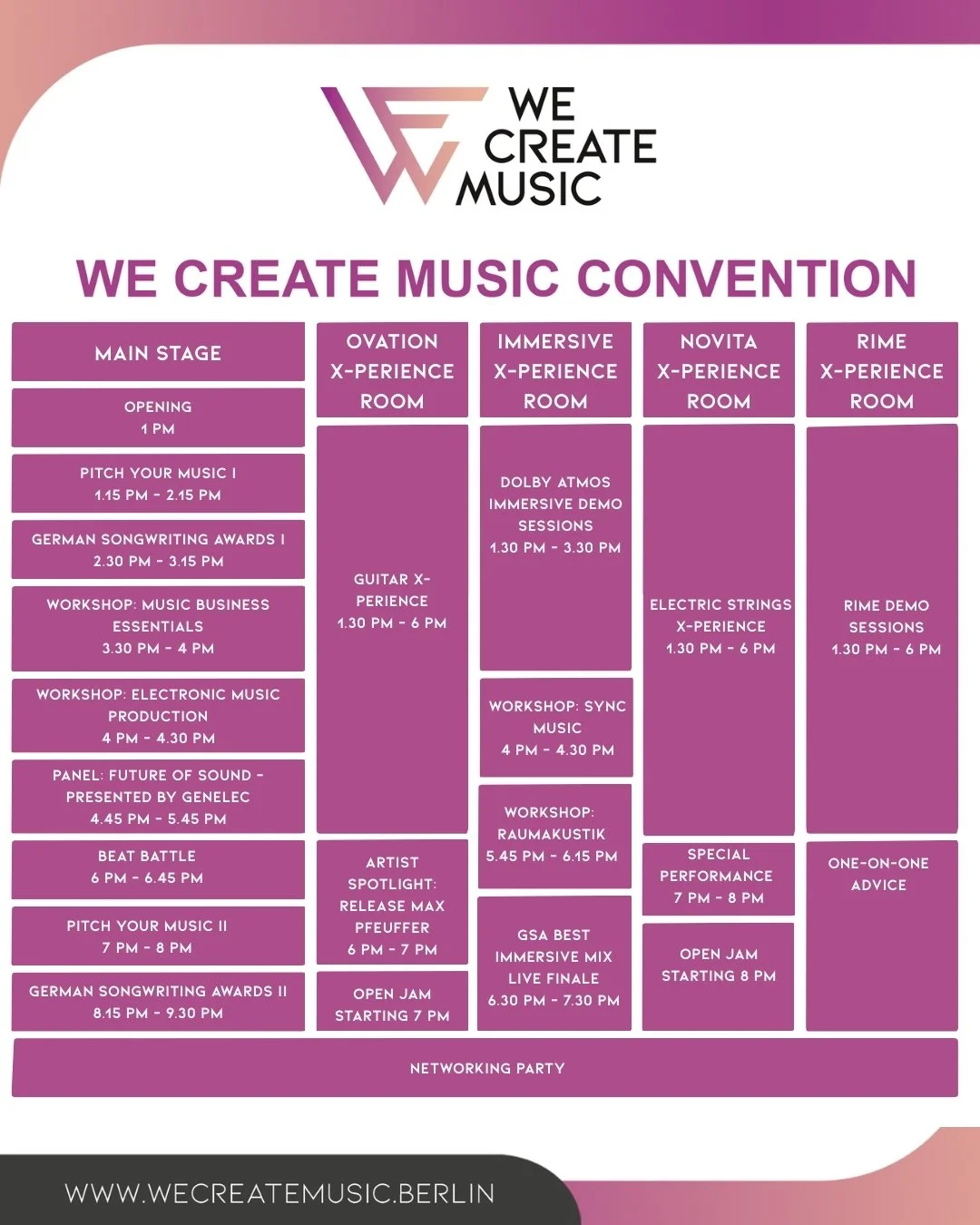 WE CREATE MUSIC

WE CREATE MUSIC CONVENTION

MAIN STAGE

OPENING
1 PM

PITCH YOUR MUSIC I
1.15 PM - 2.15 PM

GERMAN SONGWRITING AWARDS I
2.30 PM - 3.15 PM

WORKSHOP: MUSIC BUSINESS ESSENTIALS
3.30 PM - 4 PM

WORKSHOP: ELECTRONIC MUSIC PRODUCTION
4 PM - 4.30 PM

PANEL: FUTURE OF SOUND - PRESENTED BY GENELEC
4.45 PM - 5.45 PM

BEAT BATTLE
6 PM - 6.45 PM

PITCH YOUR MUSIC II
7 PM - 8 PM

GERMAN SONGWRITING AWARDS II
8.15 PM - 9.30 PM

OVATION X-PERIENCE ROOM

GUITAR X-PERIENCE
1.30 PM - 6 PM

ARTIST SPOTLIGHT: RELEASE MAX PFEUFFER
6 PM - 7 PM

OPEN JAM
STARTING 7 PM

IMMERSIVE X-PERIENCE ROOM

DOLBY ATMOS IMMERSIVE DEMO SESSIONS
1.30 PM - 3.30 PM

WORKSHOP: SYNC MUSIC
4 PM - 4.30 PM

WORKSHOP: RAUMAKUSTIK
5.45 PM - 6.15 PM

GSA BEST IMMERSIVE MIX LIVE FINALE
6.30 PM - 7.30 PM

NOVITA X-PERIENCE ROOM

ELECTRIC STRINGS X-PERIENCE
1.30 PM - 6 PM

SPECIAL PERFORMANCE
7 PM - 8 PM

OPEN JAM
STARTING 8 PM

RIME X-PERIENCE ROOM

RIME DEMO SESSIONS
1.30 PM - 6 PM

ONE-ON-ONE ADVICE

NETWORKING PARTY

WWW.WECREATEMUSIC.BERLIN